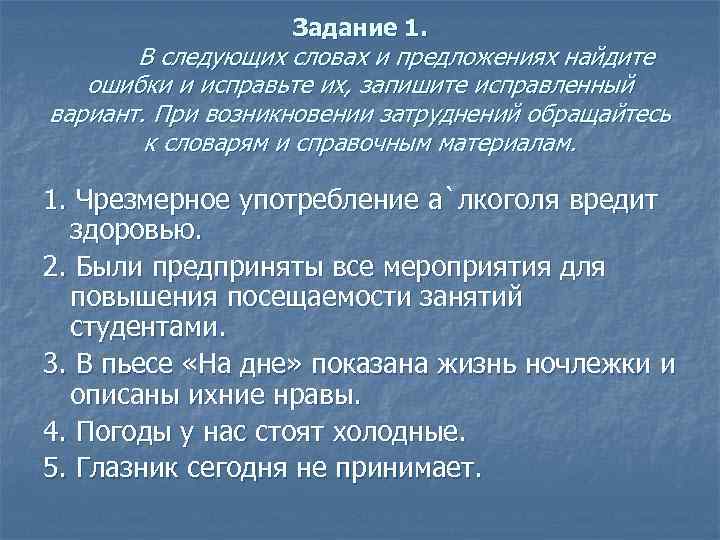 Задание 1.

В следующих словах и предложениях найдите ошибки и исправьте их, запишите исправленный вариант. При возникновении затруднений обращайтесь к словарям и справочным материалам.

1. Чрезмерное употребление а`лкоголя вредит здоровью.

2. Были предприняты все мероприятия для повышения посещаемости занятий студентами.

3. В пьесе «На дне» показана жизнь ночлежки и описаны ихние нравы.

4. Погоды у нас стоят холодные.

5. Глазник сегодня не принимает.